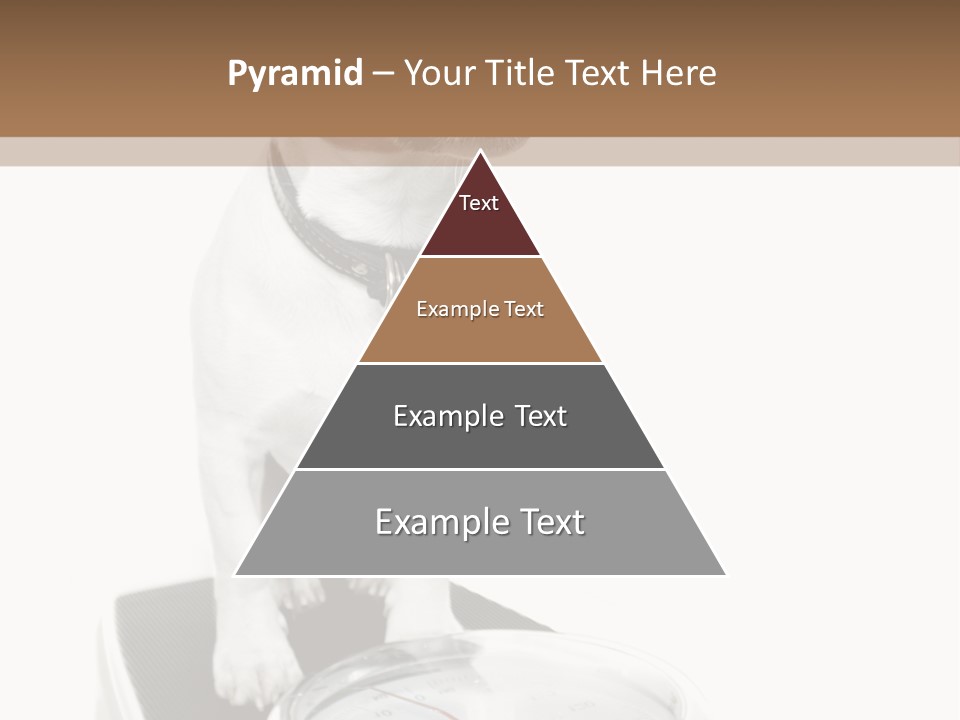 Pyramid – Your Title Text Here

Text

Example Text

Example Text

Example Text